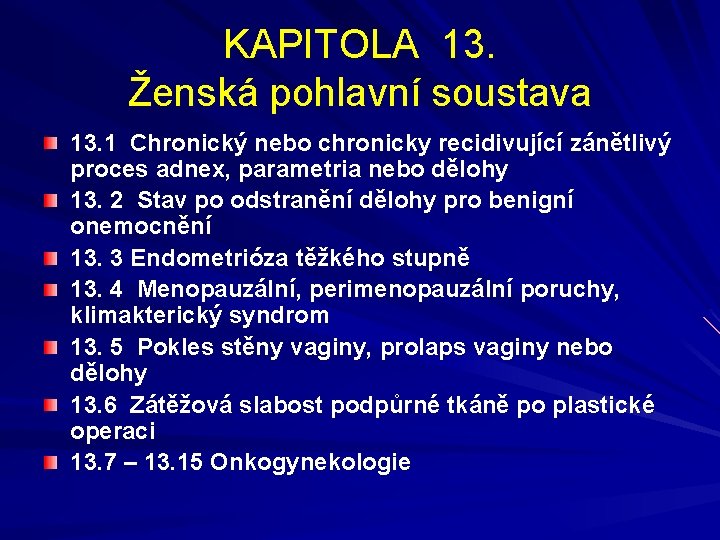 KAPITOLA 13.
Ženská pohlavní soustava

13.1 Chronický nebo chronicky recidivující zánětlivý proces adnex, parametria nebo dělohy

13. 2 Stav po odstranění dělohy pro benigní onemocnění

13. 3 Endometrióza těžkého stupně

13. 4 Menopauzální, perimenopauzální poruchy, klimakterický syndrom

13. 5 Pokles stěny vaginy, prolaps vaginy nebo dělohy

13.6 Zátěžová slabost podpůrné tkáně po plastické operaci

13.7 – 13.15 Onkogynekologie